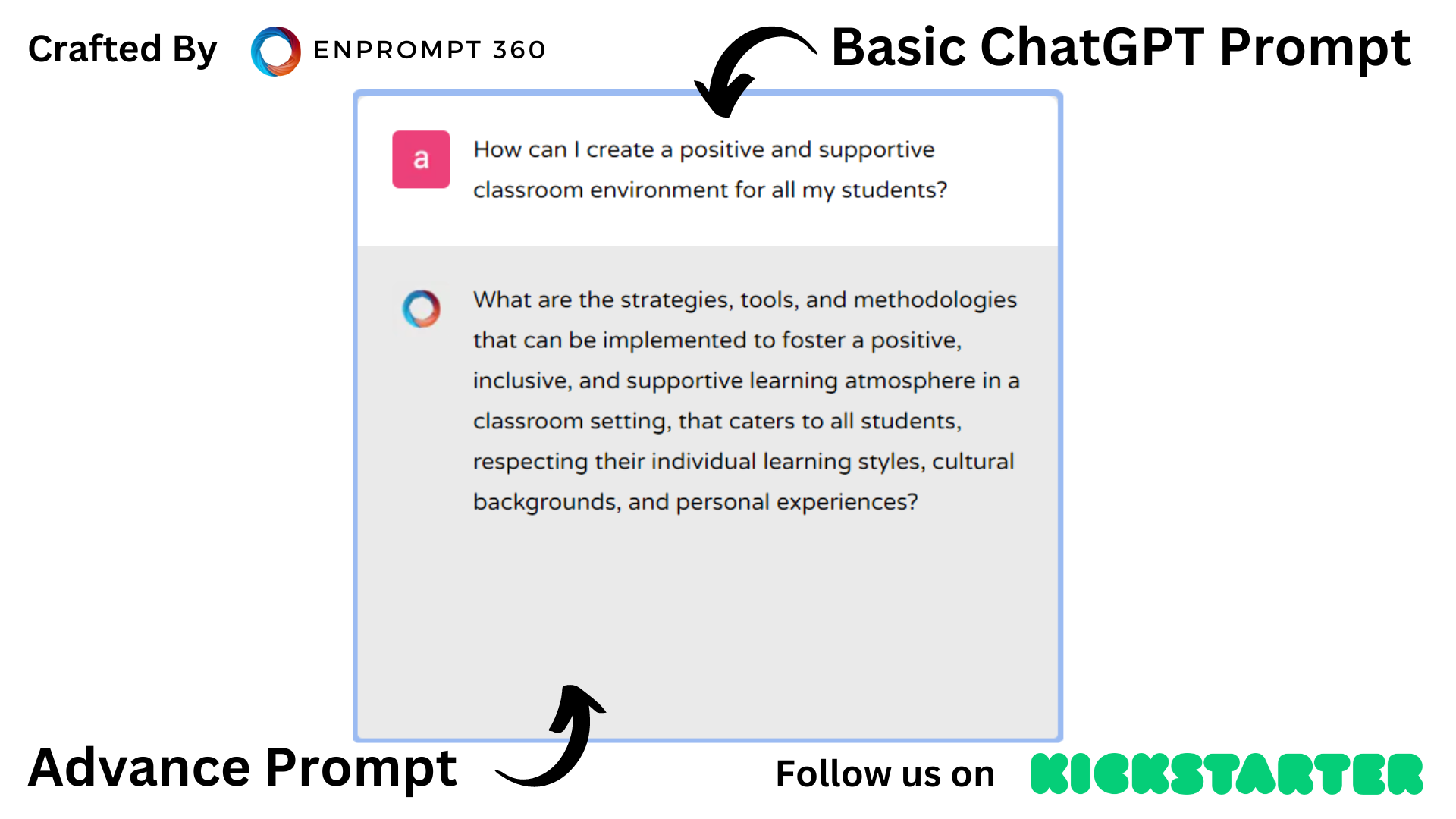 Crafted By ENPROMPT 360

Basic ChatGPT Prompt

a

How can I create a positive and supportive classroom environment for all my students?

What are the strategies, tools, and methodologies that can be implemented to foster a positive, inclusive, and supportive learning atmosphere in a classroom setting, that caters to all students, respecting their individual learning styles, cultural backgrounds, and personal experiences?

Advance Prompt

Follow us on KICKSTARTER